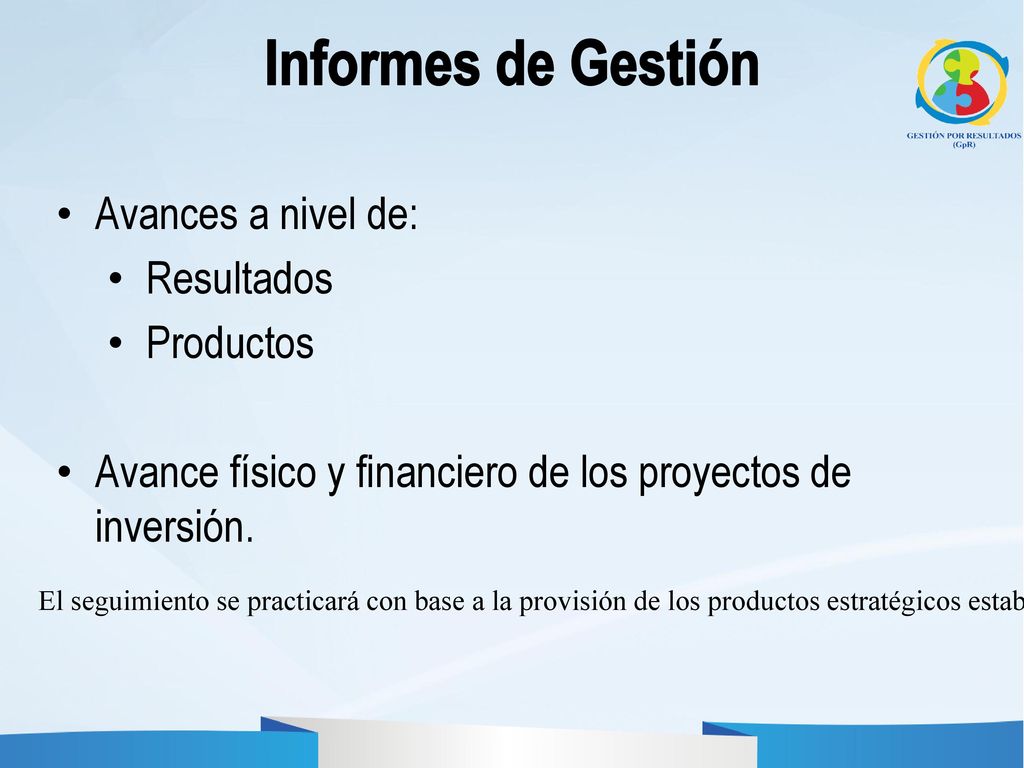 Informes de Gestión

GESTIÓN POR RESULTADOS (GpR)

• Avances a nivel de:
• Resultados
• Productos

• Avance físico y financiero de los proyectos de inversión.

El seguimiento se practicará con base a la provisión de los productos estratégicos estab